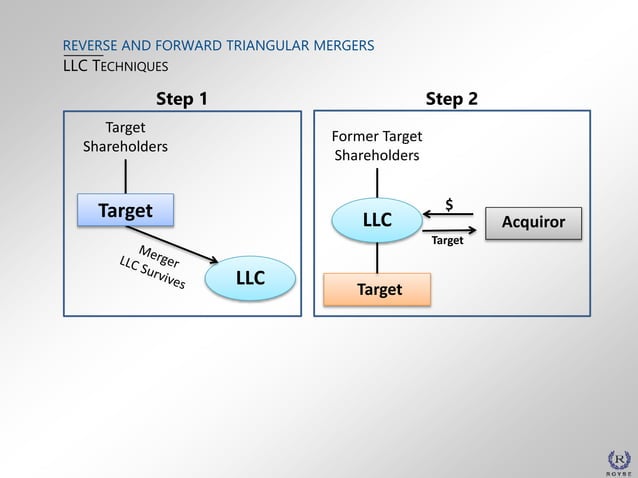 REVERSE AND FORWARD TRIANGULAR MERGERS
LLC TECHNIQUES

Step 1

Target Shareholders

Target

Merger LLC Survives

LLC

Step 2

Former Target Shareholders

LLC

$

Target

Acquiror

Target

R
ROYSE